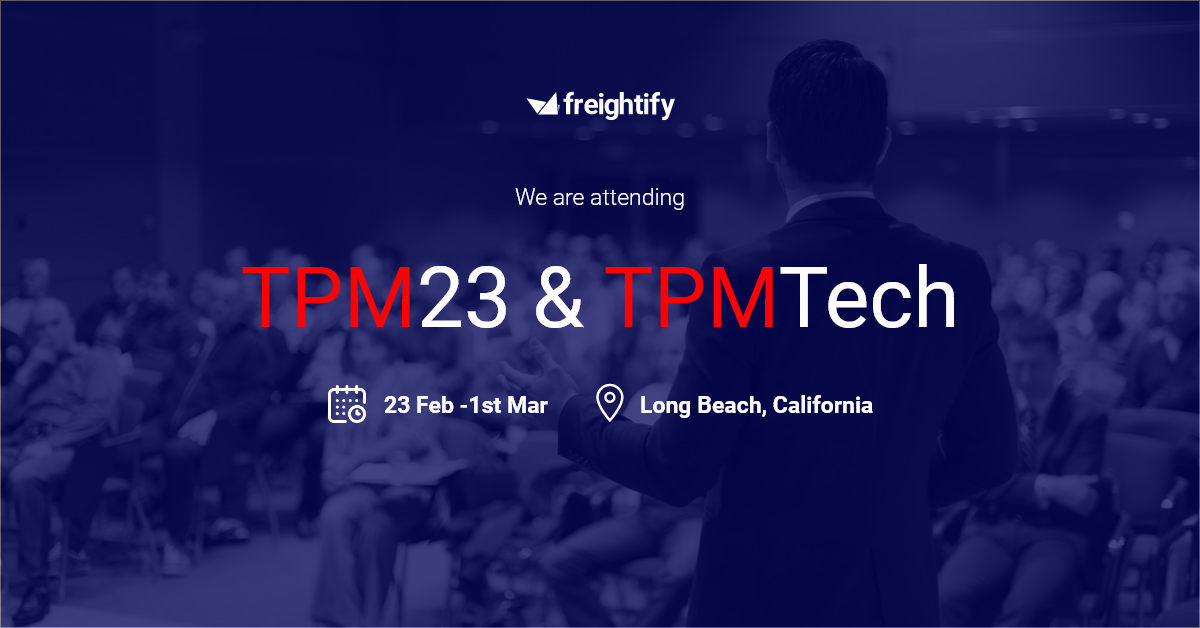 freightify

We are attending

TPM23 & TPMTech

23 Feb -1st Mar

Long Beach, California